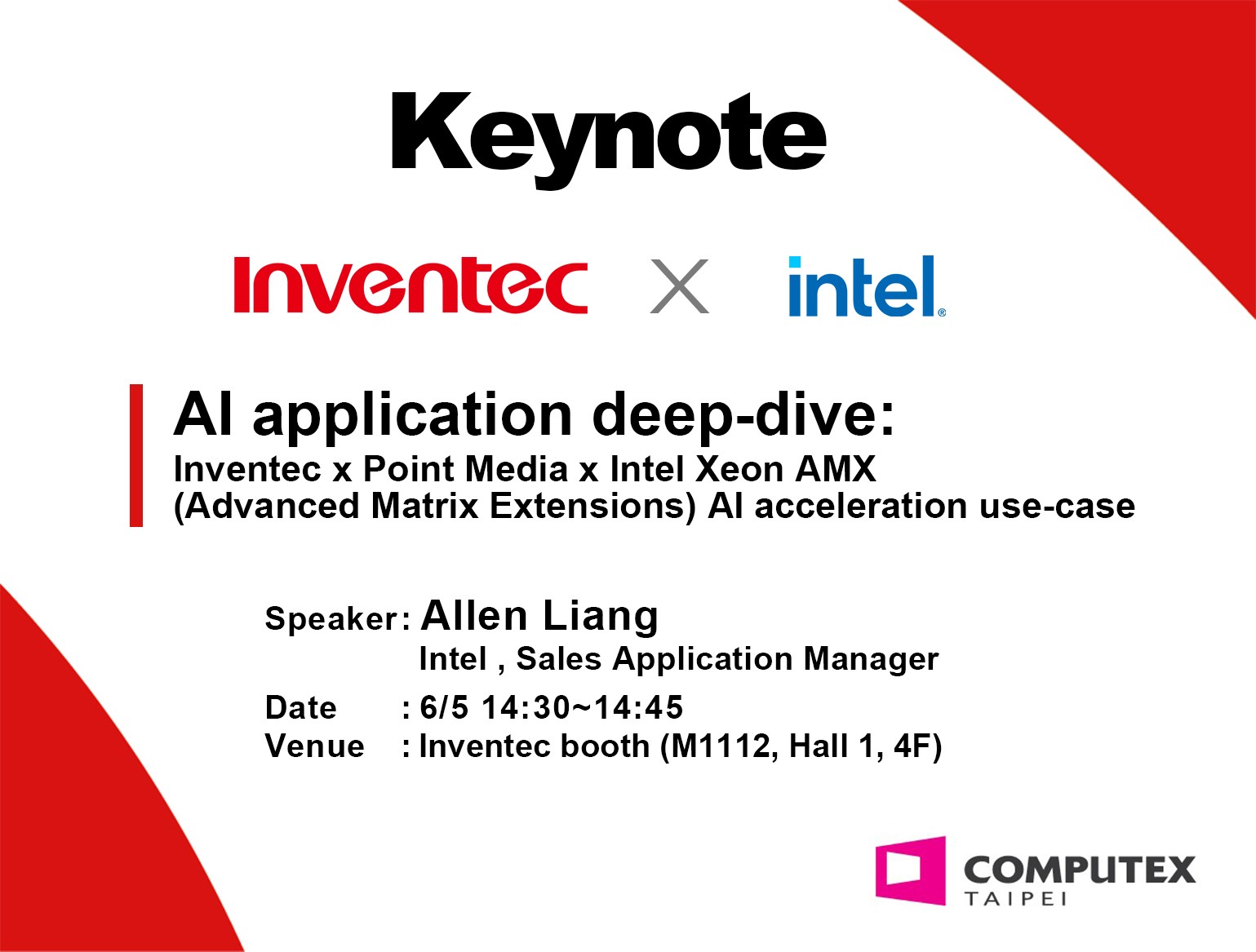 Keynote

Inventec X intel.

AI application deep-dive:
Inventec x Point Media x Intel Xeon AMX (Advanced Matrix Extensions) AI acceleration use-case

Speaker: Allen Liang
Intel , Sales Application Manager

Date : 6/5 14:30~14:45
Venue : Inventec booth (M1112, Hall 1, 4F)

COMPUTEX
TAIPEI